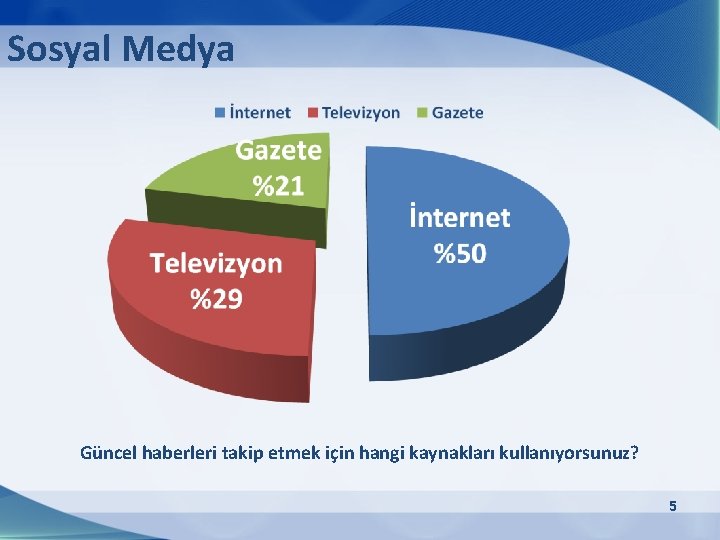 Sosyal Medya

İnternet Televizyon Gazete

Gazete %21

İnternet %50

Televizyon %29

Güncel haberleri takip etmek için hangi kaynakları kullanıyorsunuz?

5